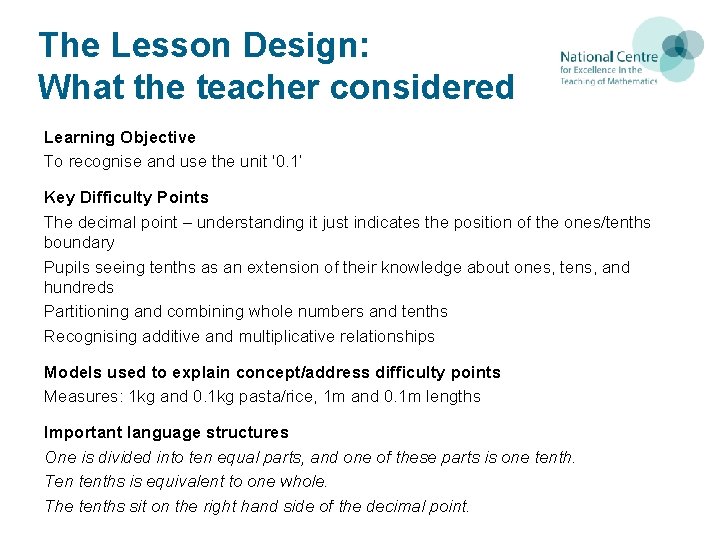 The Lesson Design:
What the teacher considered

National Centre
for Excellence in the
Teaching of Mathematics

Learning Objective
To recognise and use the unit '0.1'

Key Difficulty Points
The decimal point – understanding it just indicates the position of the ones/tenths boundary
Pupils seeing tenths as an extension of their knowledge about ones, tens, and hundreds
Partitioning and combining whole numbers and tenths
Recognising additive and multiplicative relationships

Models used to explain concept/address difficulty points
Measures: 1kg and 0.1kg pasta/rice, 1m and 0.1m lengths

Important language structures
One is divided into ten equal parts, and one of these parts is one tenth.
Ten tenths is equivalent to one whole.
The tenths sit on the right hand side of the decimal point.